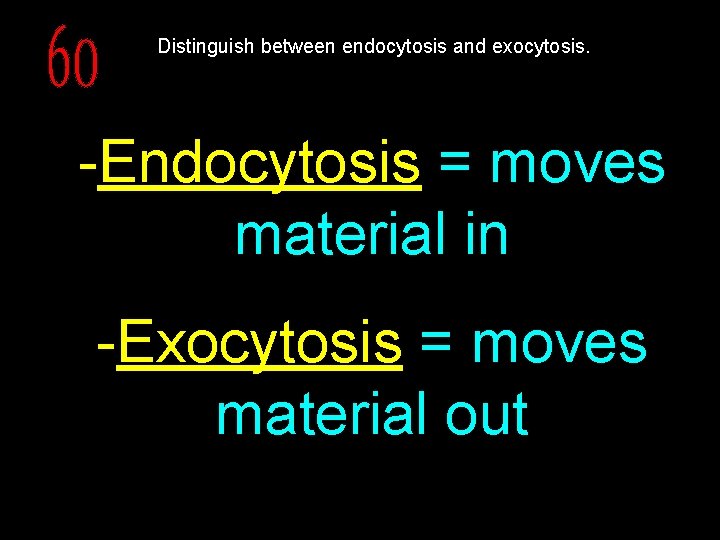 60

Distinguish between endocytosis and exocytosis.

-Endocytosis = moves material in

-Exocytosis = moves material out